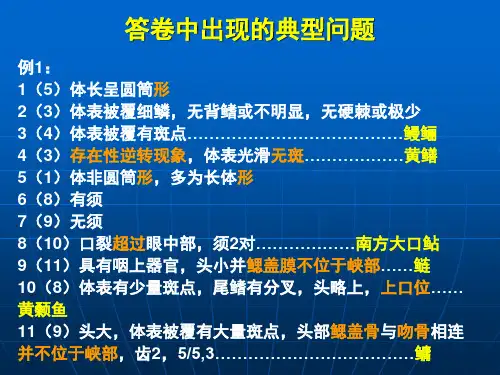 答卷中出现的典型问题

例1：
1（5）体长呈圆筒形
2（3）体表被覆细鳞，无背鳍或不明显，无硬棘或极少
3（4）体表被覆有斑点……………………………………鳗鲡
4（3）存在性逆转现象，体表光滑无斑………………黄鳝
5（1）体非圆筒形，多为长体形
6（8）有须
7（9）无须
8（10）口裂超过眼中部，须2对………………南方大口鲇
9（11）具有咽上器官，头小并鳃盖膜不位于峡部……鲢
10（8）体表有少量斑点，尾鳍有分叉，头略上，上口位……黄颡鱼
11（9）头大，体表被覆有大量斑点，头部鳃盖骨与吻骨相连并不位于峡部，齿2，5/5,3………………………………鳙